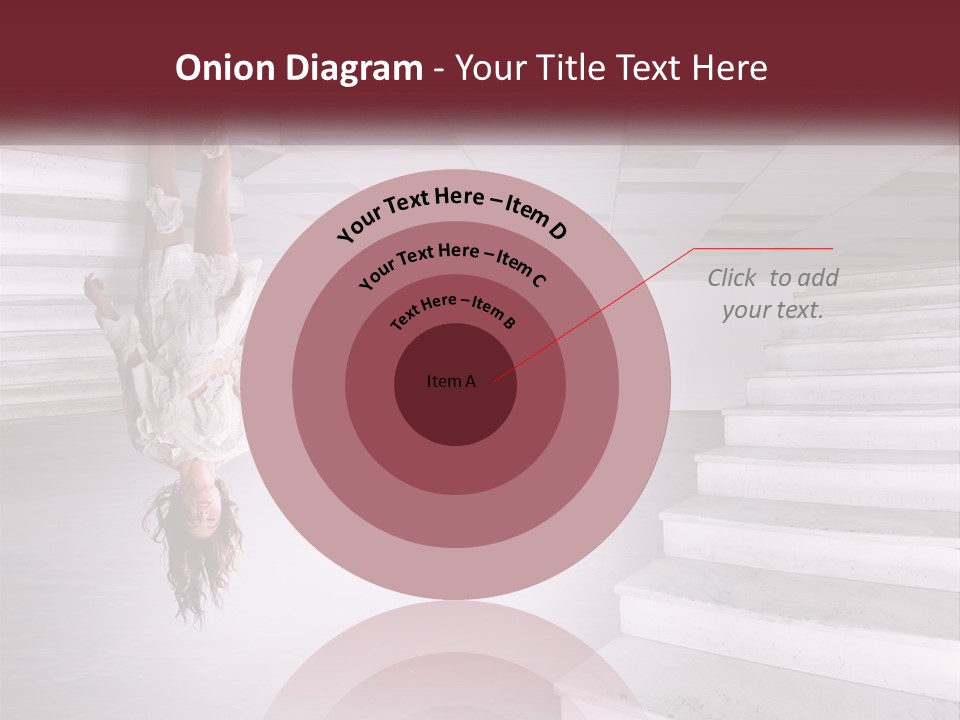 Onion Diagram - Your Title Text Here

Your Text Here – Item D

Your Text Here – Item C

Text Here – Item B

Item A

Click to add your text.